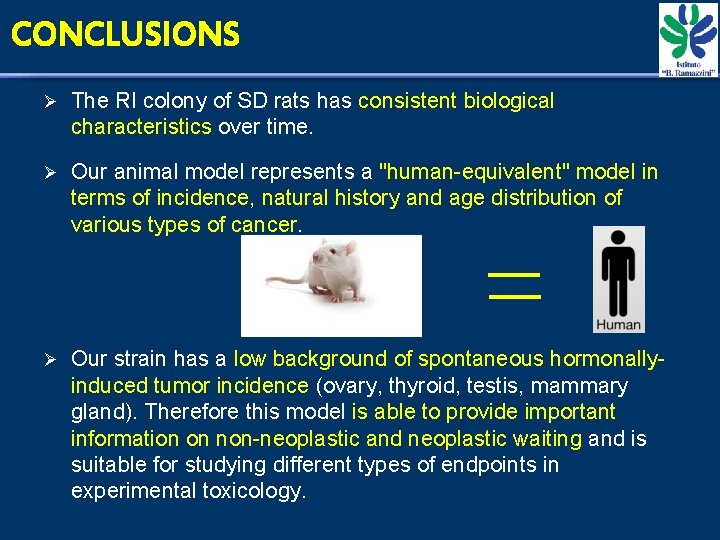 CONCLUSIONS

Istituto "B. Ramazzini"

➢ The RI colony of SD rats has consistent biological characteristics over time.

➢ Our animal model represents a "human-equivalent" model in terms of incidence, natural history and age distribution of various types of cancer.

=

Human

➢ Our strain has a low background of spontaneous hormonally-induced tumor incidence (ovary, thyroid, testis, mammary gland). Therefore this model is able to provide important information on non-neoplastic and neoplastic waiting and is suitable for studying different types of endpoints in experimental toxicology.